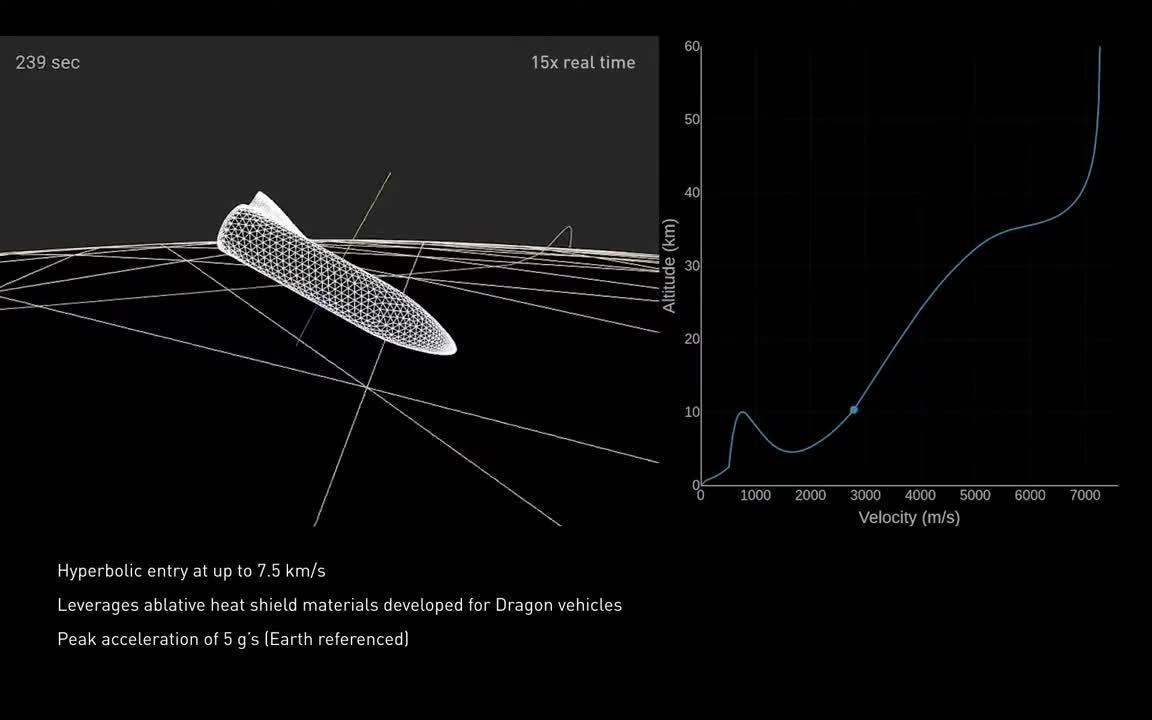 239 sec

15x real time

60
50
40
30
20
10
0
Altitude (km)

0 1000 2000 3000 4000 5000 6000 7000
Velocity (m/s)

Hyperbolic entry at up to 7.5 km/s

Leverages ablative heat shield materials developed for Dragon vehicles

Peak acceleration of 5 g's (Earth referenced)